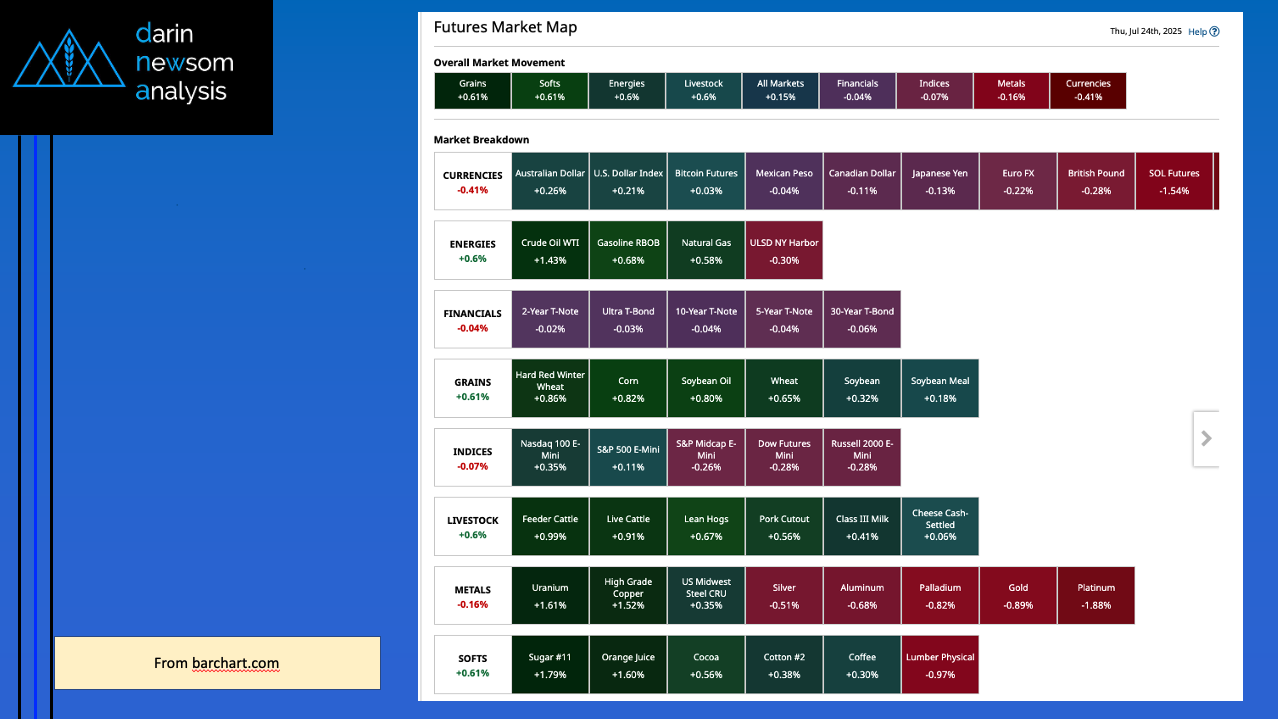 darin newsom analysis

Futures Market Map

Thu, Jul 24th, 2025 Help

Overall Market Movement

| Grains +0.61% | Softs +0.61% | Energies +0.6% | Livestock +0.6% | All Markets +0.15% | Financials -0.04% | Indices -0.07% | Metals -0.16% | Currencies -0.41% |
|---|---|---|---|---|---|---|---|---|

Market Breakdown

| CURRENCIES -0.41% | Australian Dollar +0.26% | U.S. Dollar Index +0.21% | Bitcoin Futures +0.03% | Mexican Peso -0.04% | Canadian Dollar -0.11% | Japanese Yen -0.13% | Euro FX -0.22% | British Pound -0.28% | SOL Futures -1.54% |
|---|---|---|---|---|---|---|---|---|---|
| ENERGIES +0.6% | Crude Oil WTI +1.43% | Gasoline RBOB +0.68% | Natural Gas +0.58% | ULSD NY Harbor -0.30% | | | | | |
| FINANCIALS -0.04% | 2-Year T-Note -0.02% | Ultra T-Bond -0.03% | 10-Year T-Note -0.04% | 5-Year T-Note -0.04% | 30-Year T-Bond -0.06% | | | | |
| GRAINS +0.61% | Hard Red Winter Wheat +0.86% | Corn +0.82% | Soybean Oil +0.80% | Wheat +0.65% | Soybean +0.32% | Soybean Meal +0.18% | | | |
| INDICES -0.07% | Nasdaq 100 E-Mini +0.35% | S&P 500 E-Mini +0.11% | S&P Midcap E-Mini -0.26% | Dow Futures Mini -0.28% | Russell 2000 E-Mini -0.28% | | | | |
| LIVESTOCK +0.6% | Feeder Cattle +0.99% | Live Cattle +0.91% | Lean Hogs +0.67% | Pork Cutout +0.56% | Class III Milk +0.41% | Cheese Cash-Settled +0.06% | | | |
| METALS -0.16% | Uranium +1.61% | High Grade Copper +1.52% | US Midwest Steel CRU +0.35% | Silver -0.51% | Aluminum -0.68% | Palladium -0.82% | Gold -0.89% | Platinum -1.88% | |
| SOFTS +0.61% | Sugar #11 +1.79% | Orange Juice +1.60% | Cocoa +0.56% | Cotton #2 +0.38% | Coffee +0.30% | Lumber Physical -0.97% | | | |

From barchart.com